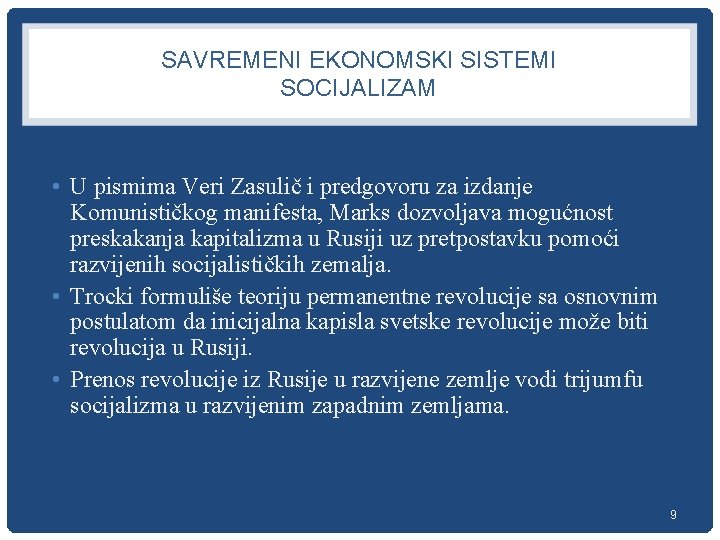 SAVREMENI EKONOMSKI SISTEMI
SOCIJALIZAM

• U pismima Veri Zasulič i predgovoru za izdanje Komunističkog manifesta, Marks dozvoljava mogućnost preskakanja kapitalizma u Rusiji uz pretpostavku pomoći razvijenih socijalističkih zemalja.
• Trocki formuliše teoriju permanentne revolucije sa osnovnim postulatom da inicijalna kapisla svetske revolucije može biti revolucija u Rusiji.
• Prenos revolucije iz Rusije u razvijene zemlje vodi trijumfu socijalizma u razvijenim zapadnim zemljama.

9